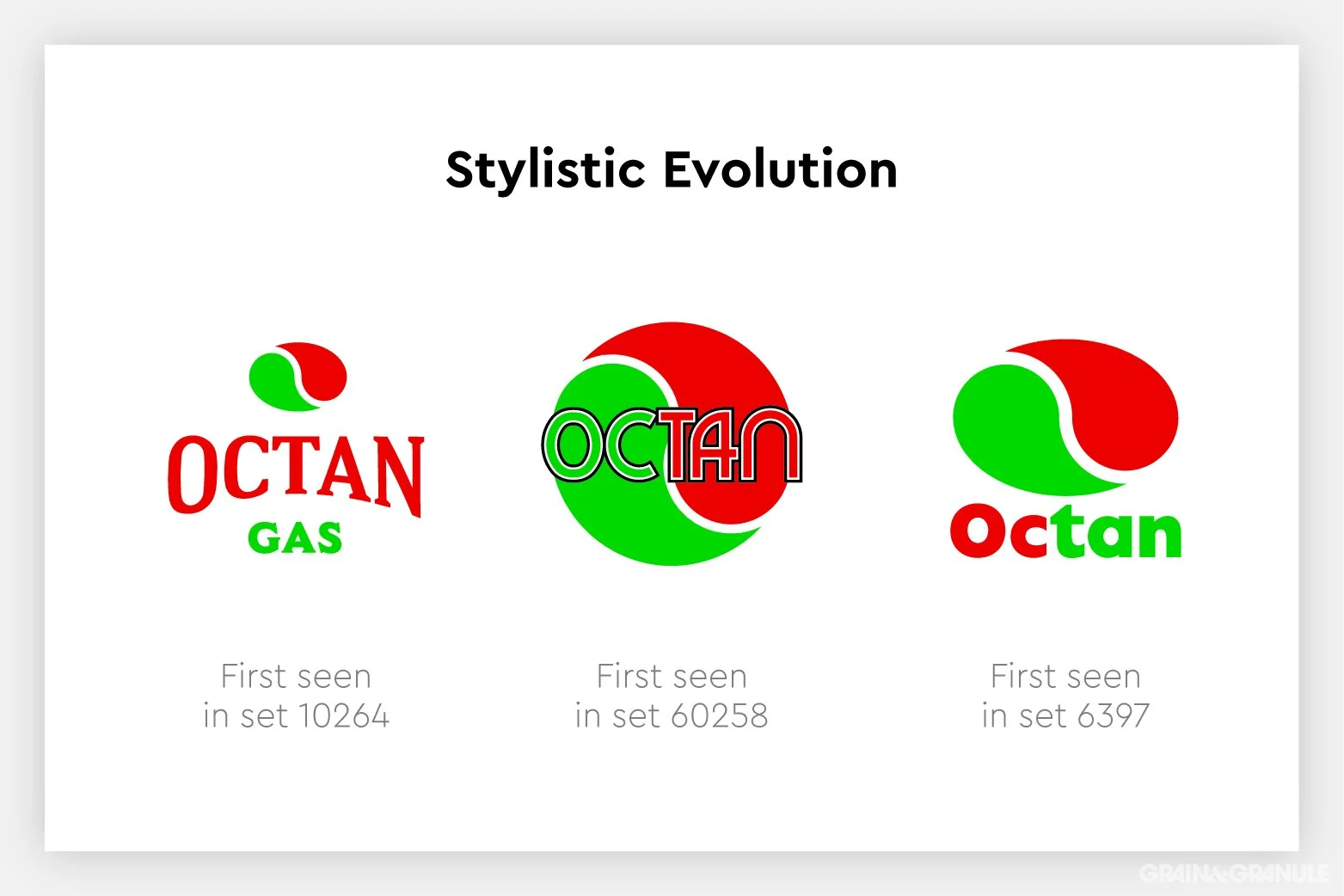 Stylistic Evolution

OCTAN
GAS

First seen in set 10264

OCTAN

First seen in set 60258

Octan

First seen in set 6397

GRAIN&GRANULE